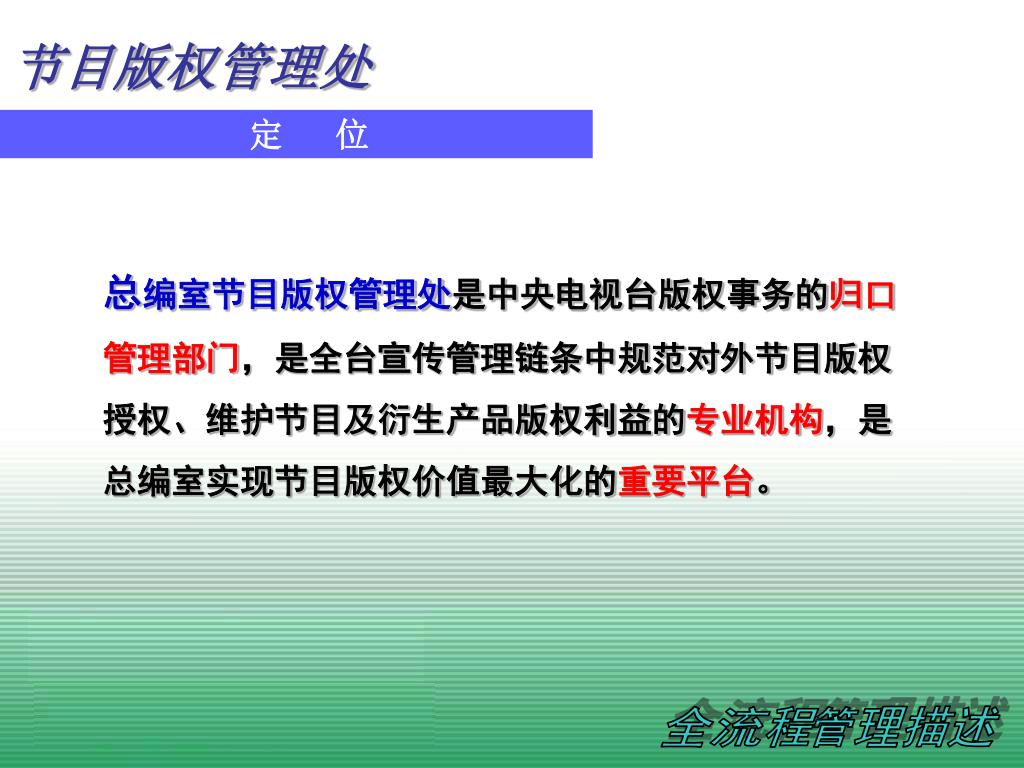 节目版权管理处

定　位

总编室节目版权管理处是中央电视台版权事务的归口管理部门，是全台宣传管理链条中规范对外节目版权授权、维护节目及衍生产品版权利益的专业机构，是总编室实现节目版权价值最大化的重要平台。

全流程管理描述